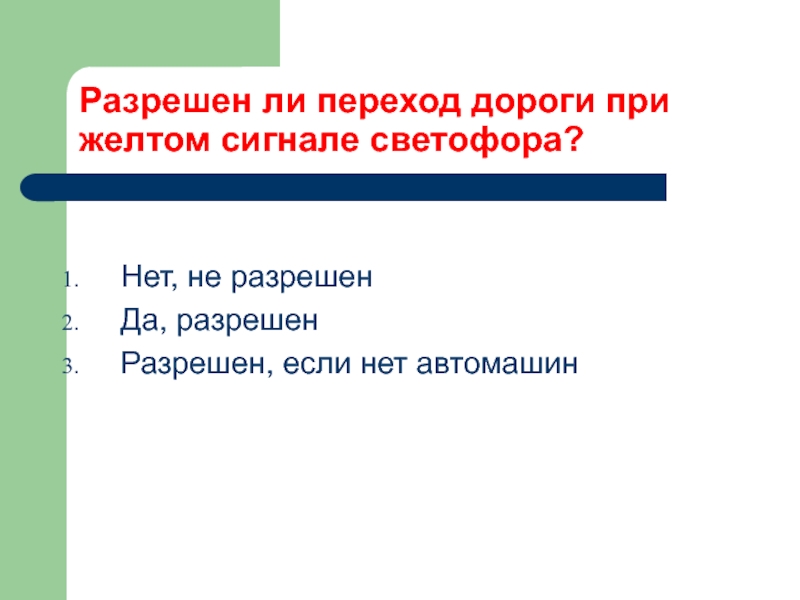 Разрешен ли переход дороги при желтом сигнале светофора?

1. Нет, не разрешен
2. Да, разрешен
3. Разрешен, если нет автомашин